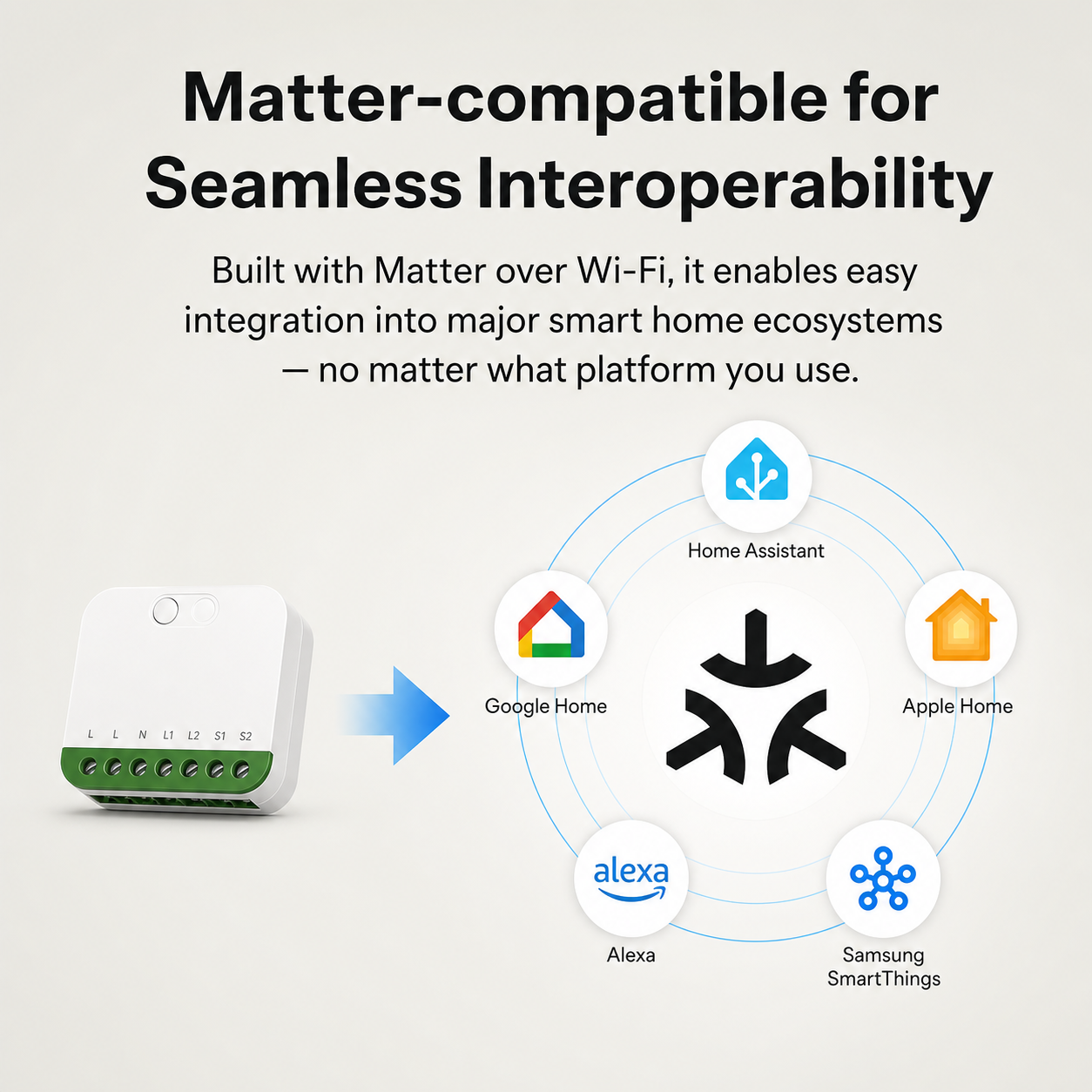 Matter-compatible for Seamless Interoperability

Built with Matter over Wi-Fi, it enables easy integration into major smart home ecosystems — no matter what platform you use.

L L N L1 L2 S1 S2

Home Assistant

Google Home

Apple Home

alexa

Alexa

Samsung SmartThings